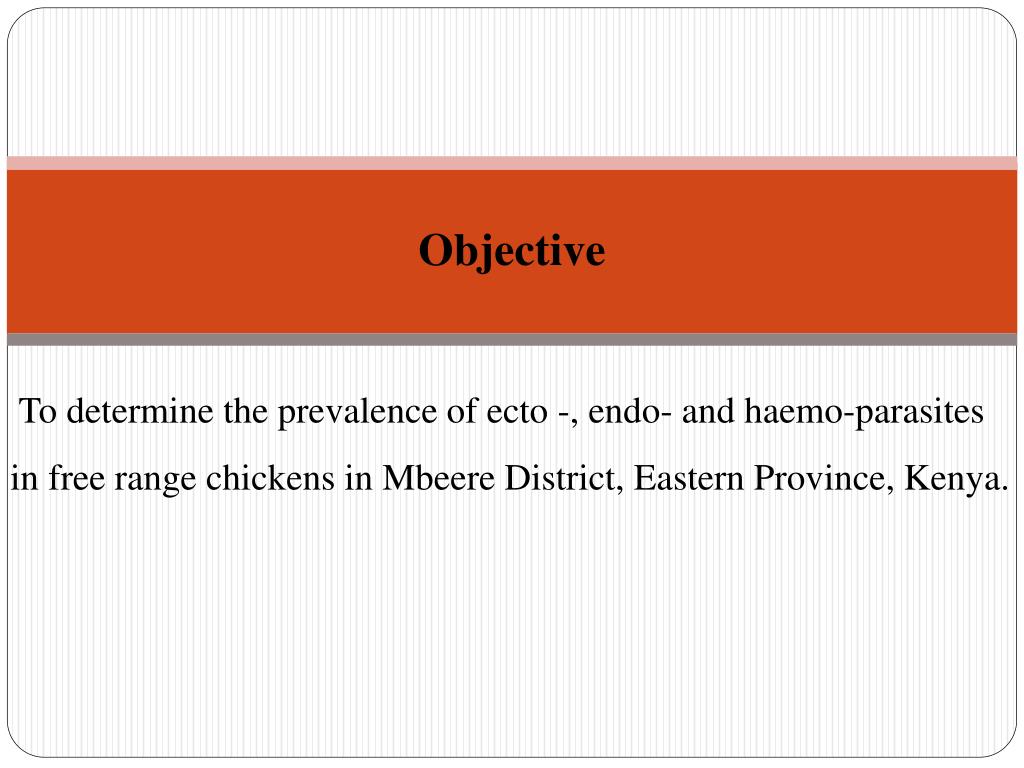 Objective

To determine the prevalence of ecto -, endo- and haemo-parasites in free range chickens in Mbeere District, Eastern Province, Kenya.